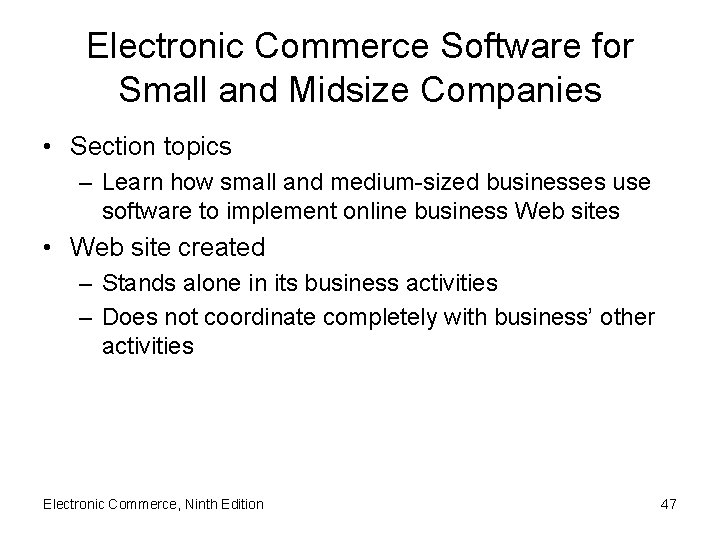 Electronic Commerce Software for Small and Midsize Companies

• Section topics
– Learn how small and medium-sized businesses use software to implement online business Web sites
• Web site created
– Stands alone in its business activities
– Does not coordinate completely with business' other activities

Electronic Commerce, Ninth Edition

47